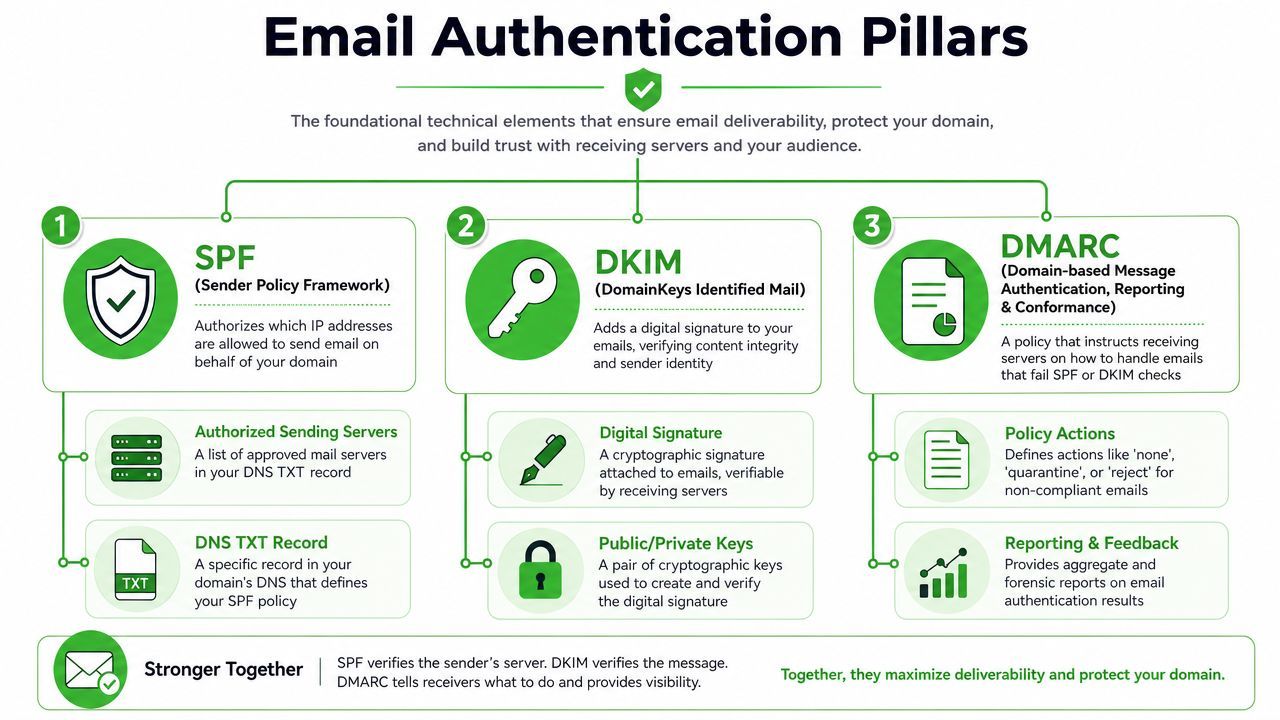 Email Authentication Pillars

The foundational technical elements that ensure email deliverability, protect your domain, and build trust with receiving servers and your audience.

1
SPF
(Sender Policy Framework)
Authorizes which IP addresses are allowed to send email on behalf of your domain

Authorized Sending Servers
A list of approved mail servers in your DNS TXT record

TXT
DNS TXT Record
A specific record in your domain's DNS that defines your SPF policy

2
DKIM
(DomainKeys Identified Mail)
Adds a digital signature to your emails, verifying content integrity and sender identity

Digital Signature
A cryptographic signature attached to emails, verifiable by receiving servers

Public/Private Keys
A pair of cryptographic keys used to create and verify the digital signature

3
DMARC
(Domain-based Message Authentication, Reporting & Conformance)
A policy that instructs receiving servers on how to handle emails that fail SPF or DKIM checks

Policy Actions
Defines actions like 'none', 'quarantine', or 'reject' for non-compliant emails

Reporting & Feedback
Provides aggregate and forensic reports on email authentication results

Stronger Together
SPF verifies the sender's server. DKIM verifies the message. DMARC tells receivers what to do and provides visibility.
Together, they maximize deliverability and protect your domain.